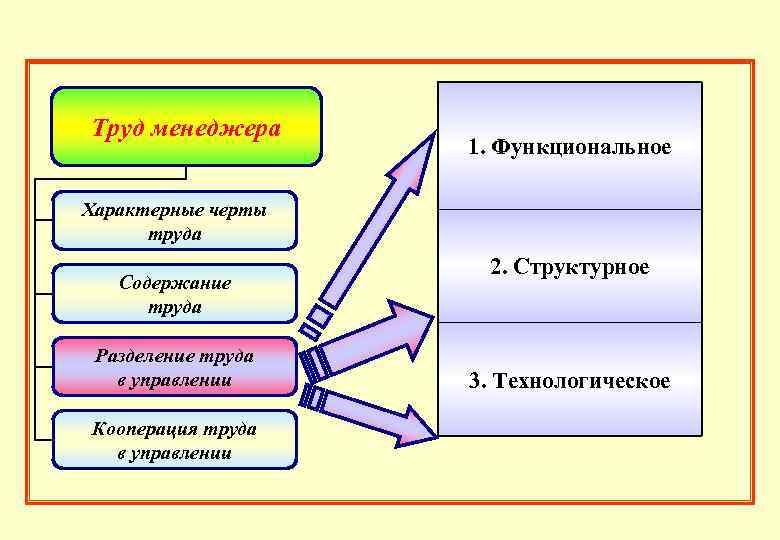 Труд менеджера

Характерные черты труда

Содержание труда

Разделение труда в управлении

Кооперация труда в управлении

1. Функциональное

2. Структурное

3. Технологическое